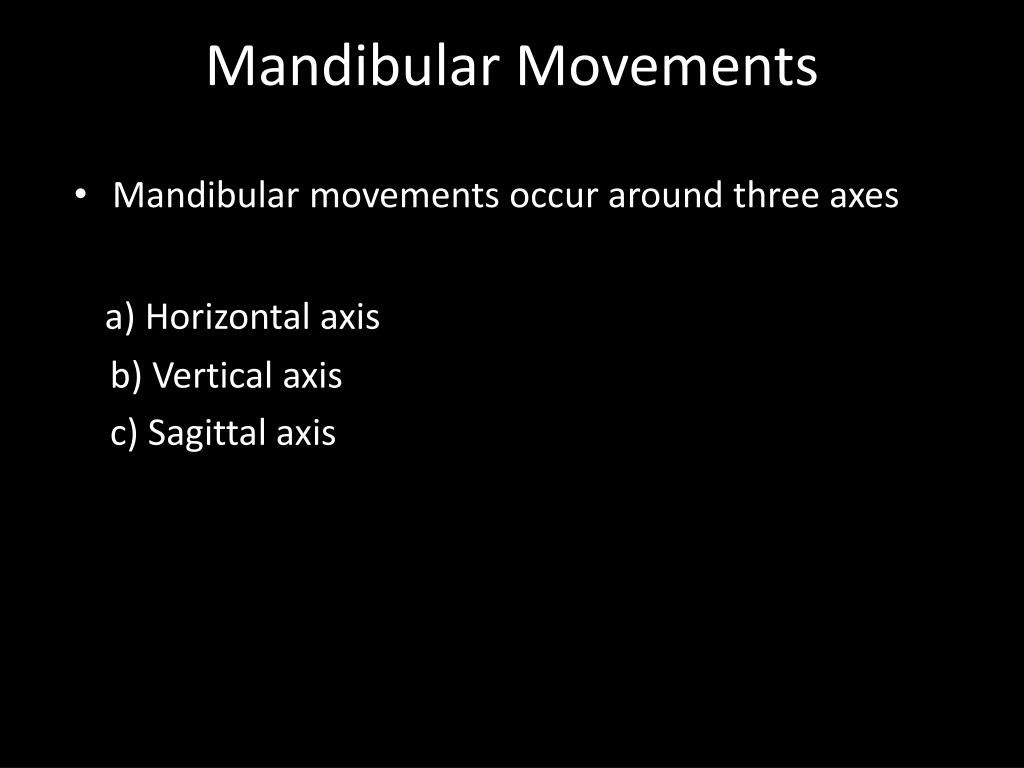 Mandibular Movements

• Mandibular movements occur around three axes

a) Horizontal axis
b) Vertical axis
c) Sagittal axis